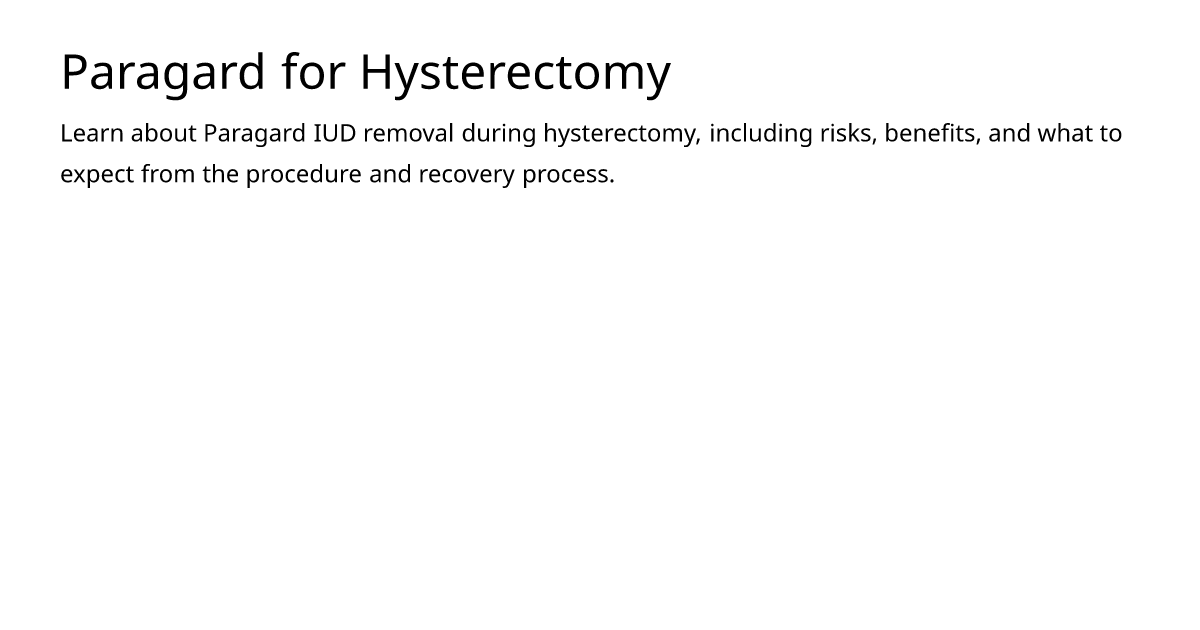 Paragard for Hysterectomy

Learn about Paragard IUD removal during hysterectomy, including risks, benefits, and what to expect from the procedure and recovery process.